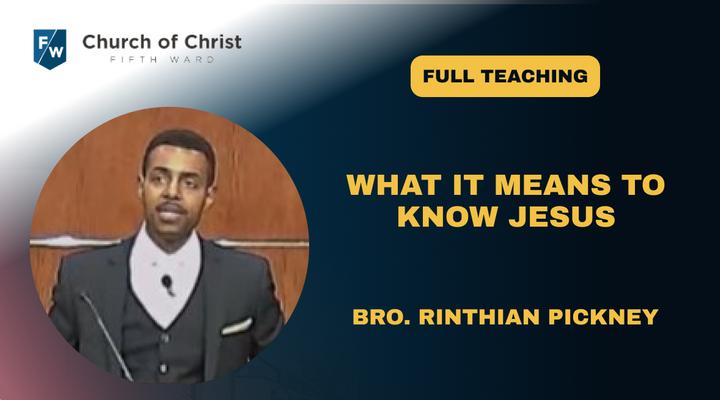 FW

Church of Christ
FIFTH WARD

FULL TEACHING

WHAT IT MEANS TO KNOW JESUS

BRO. RINTHIAN PICKNEY